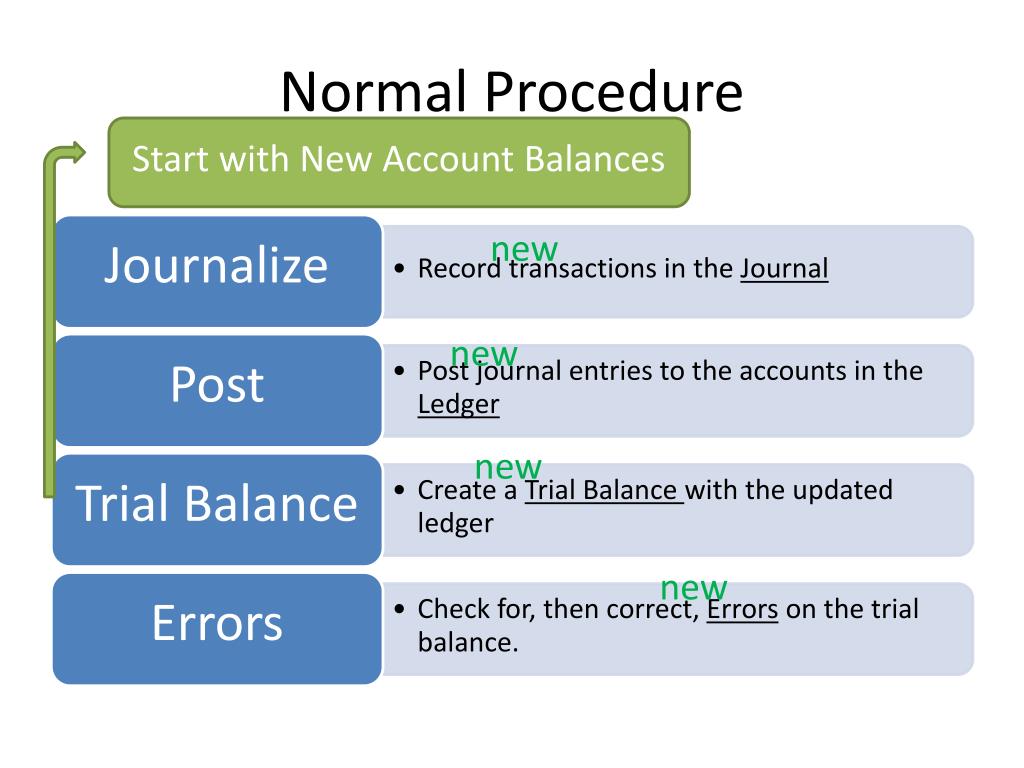 Normal Procedure

Start with New Account Balances

Journalize

new

• Record transactions in the Journal

Post

new

• Post journal entries to the accounts in the Ledger

Trial Balance

new

• Create a Trial Balance with the updated ledger

Errors

new

• Check for, then correct, Errors on the trial balance.